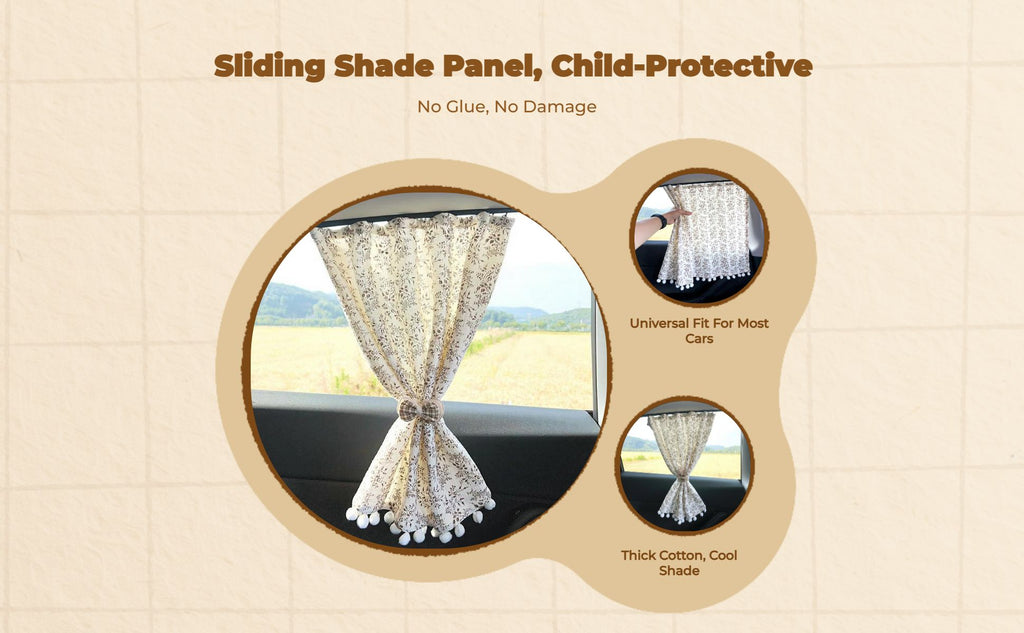 Sliding Shade Panel, Child-Protective

No Glue, No Damage

Universal Fit For Most Cars

Thick Cotton, Cool Shade